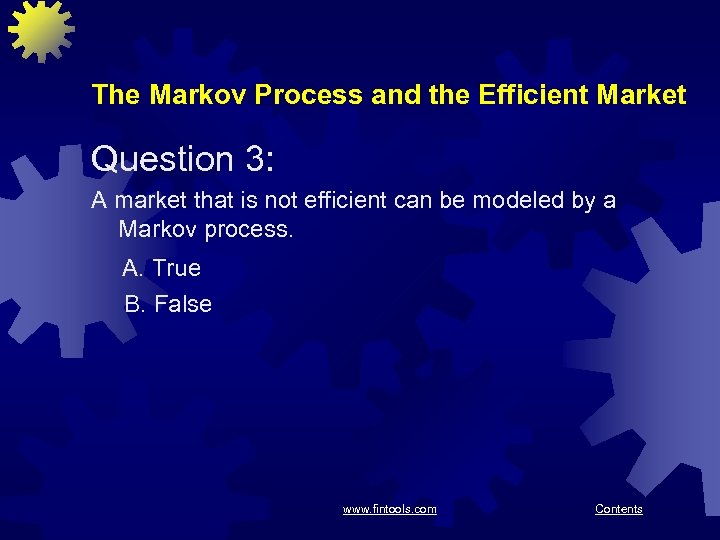 The Markov Process and the Efficient Market

Question 3:

A market that is not efficient can be modeled by a Markov process.

A. True

B. False

www.fintools.com

Contents